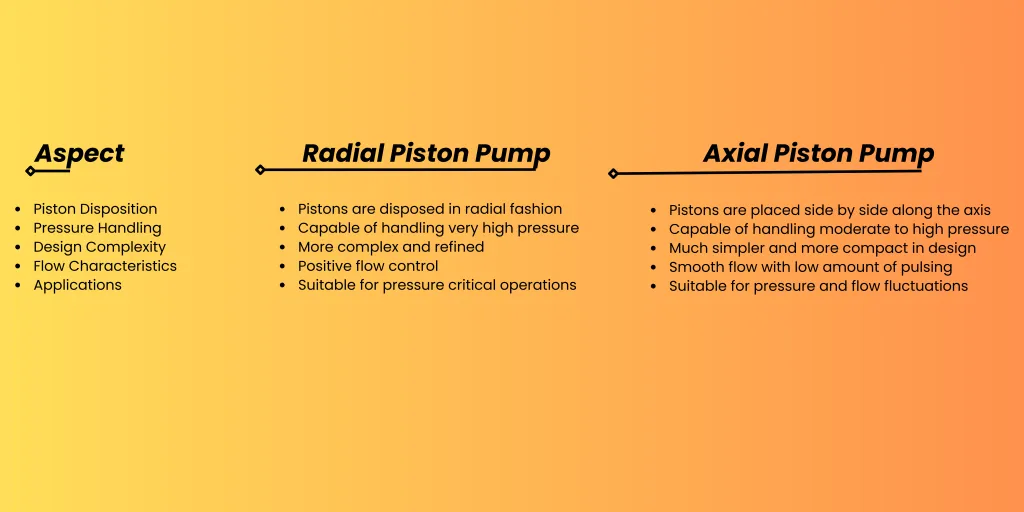 Aspect

- Piston Disposition
- Pressure Handling
- Design Complexity
- Flow Characteristics
- Applications

Radial Piston Pump

- Pistons are disposed in radial fashion
- Capable of handling very high pressure
- More complex and refined
- Positive flow control
- Suitable for pressure critical operations

Axial Piston Pump

- Pistons are placed side by side along the axis
- Capable of handling moderate to high pressure
- Much simpler and more compact in design
- Smooth flow with low amount of pulsing
- Suitable for pressure and flow fluctuations